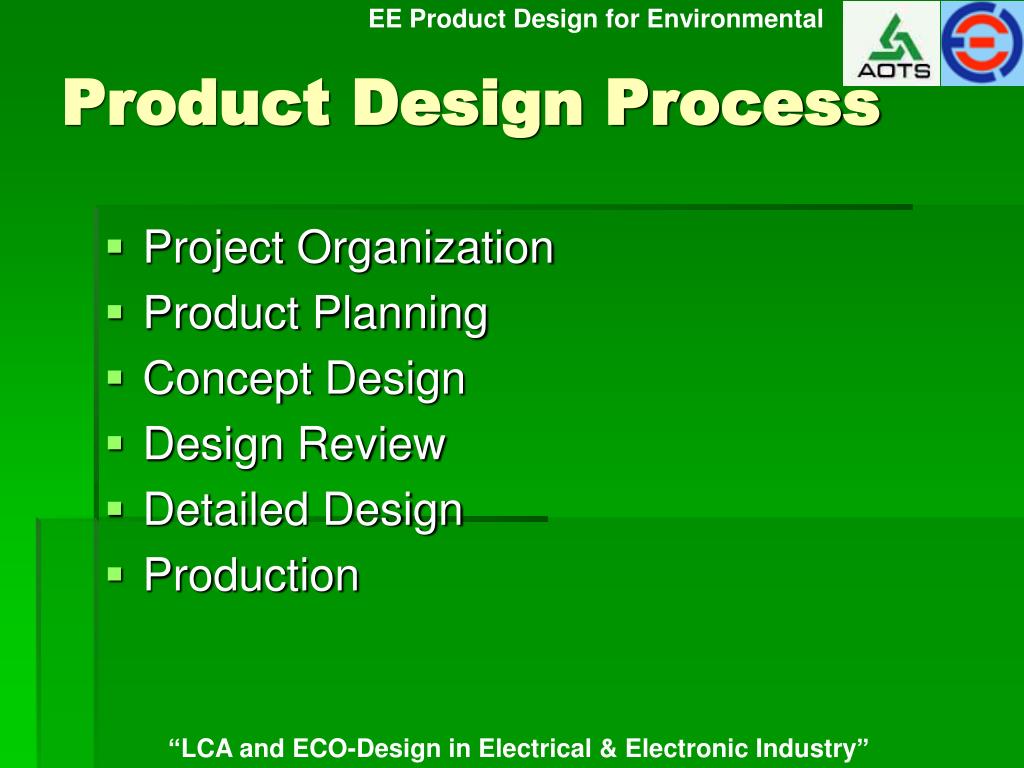 EE Product Design for Environmental

AOTS

Product Design Process

- Project Organization
- Product Planning
- Concept Design
- Design Review
- Detailed Design
- Production

“LCA and ECO-Design in Electrical & Electronic Industry”